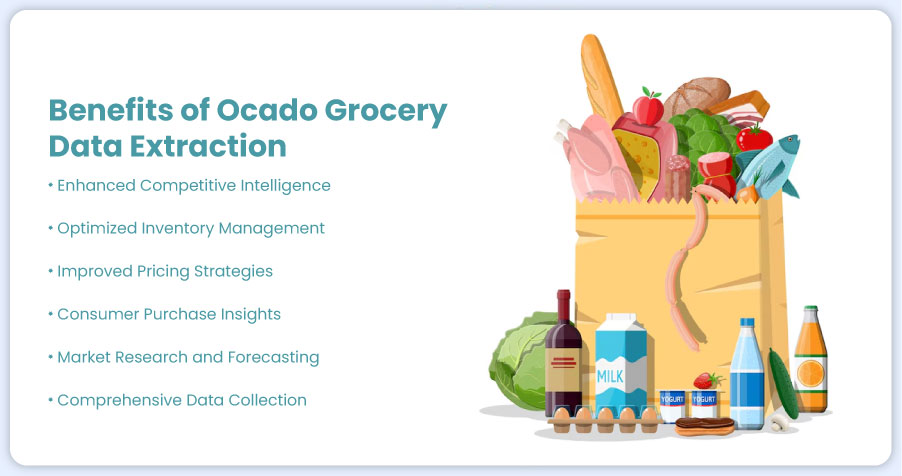 Benefits of Ocado Grocery Data Extraction

• Enhanced Competitive Intelligence

• Optimized Inventory Management

• Improved Pricing Strategies

• Consumer Purchase Insights

• Market Research and Forecasting

• Comprehensive Data Collection

MILK

YOGURT

YOGURT